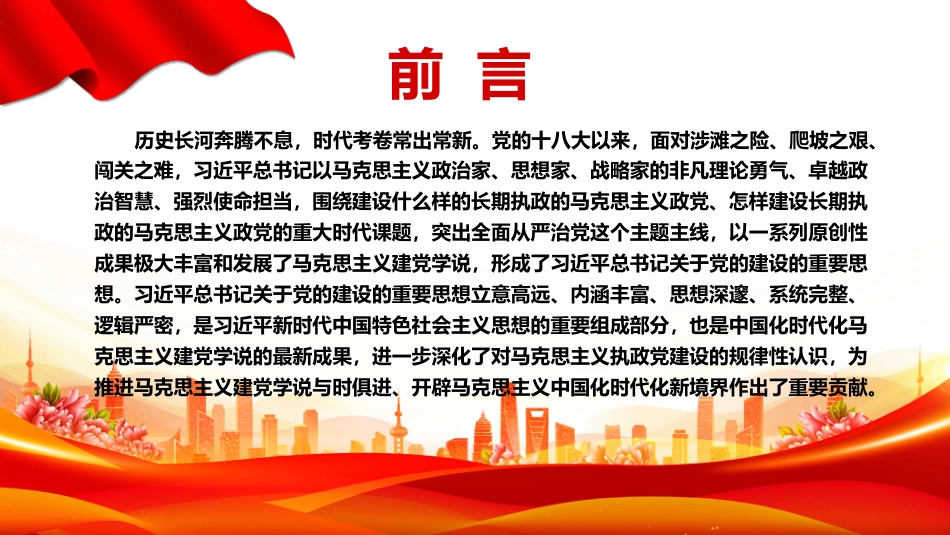 前言

历史长河奔腾不息，时代考卷常出常新。党的十八大以来，面对涉滩之险、爬坡之艰、闯关之难，习近平总书记以马克思主义政治家、思想家、战略家的非凡理论勇气、卓越政治智慧、强烈使命担当，围绕建设什么样的长期执政的马克思主义政党、怎样建设长期执政的马克思主义政党的重大时代课题，突出全面从严治党这个主题主线，以一系列原创性成果极大丰富和发展了马克思主义建党学说，形成了习近平总书记关于党的建设的重要思想。习近平总书记关于党的建设的重要思想立意高远、内涵丰富、思想深邃、系统完整、逻辑严密，是习近平新时代中国特色社会主义思想的重要组成部分，也是中国化时代化马克思主义建党学说的最新成果，进一步深化了对马克思主义执政党建设的规律性认识，为推进马克思主义建党学说与时俱进、开辟马克思主义中国化时代化新境界作出了重要贡献。